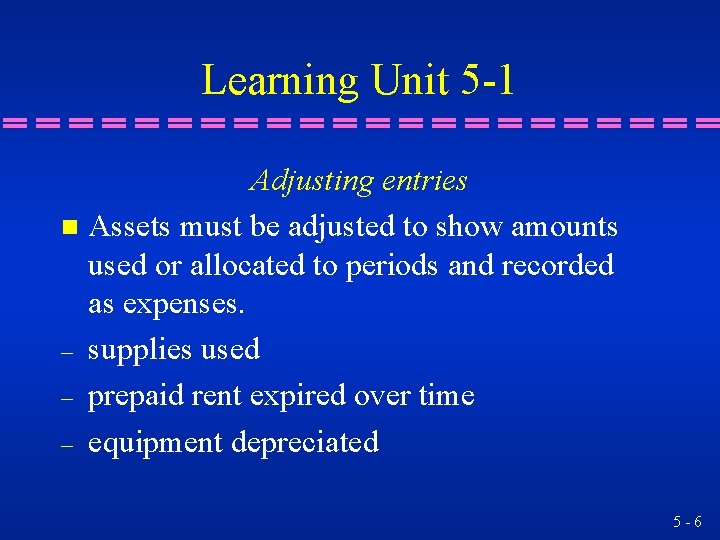 Learning Unit 5-1

Adjusting entries

• Assets must be adjusted to show amounts used or allocated to periods and recorded as expenses.

- supplies used
- prepaid rent expired over time
- equipment depreciated

5 - 6